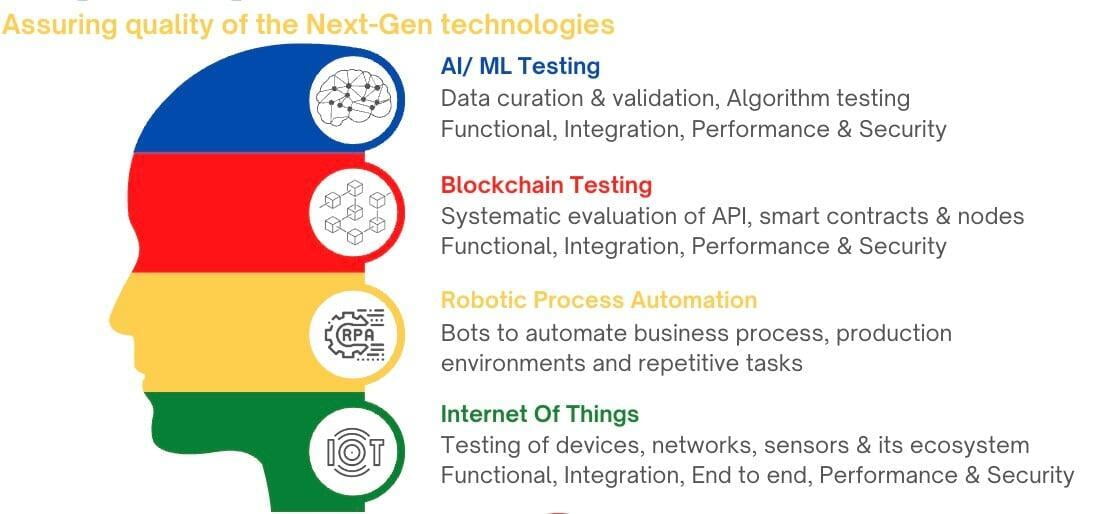 Assuring quality of the Next-Gen technologies

AI/ ML Testing
Data curation & validation, Algorithm testing
Functional, Integration, Performance & Security

Blockchain Testing
Systematic evaluation of API, smart contracts & nodes
Functional, Integration, Performance & Security

RPA

Robotic Process Automation
Bots to automate business process, production environments and repetitive tasks

IOT

Internet Of Things
Testing of devices, networks, sensors & its ecosystem
Functional, Integration, End to end, Performance & Security